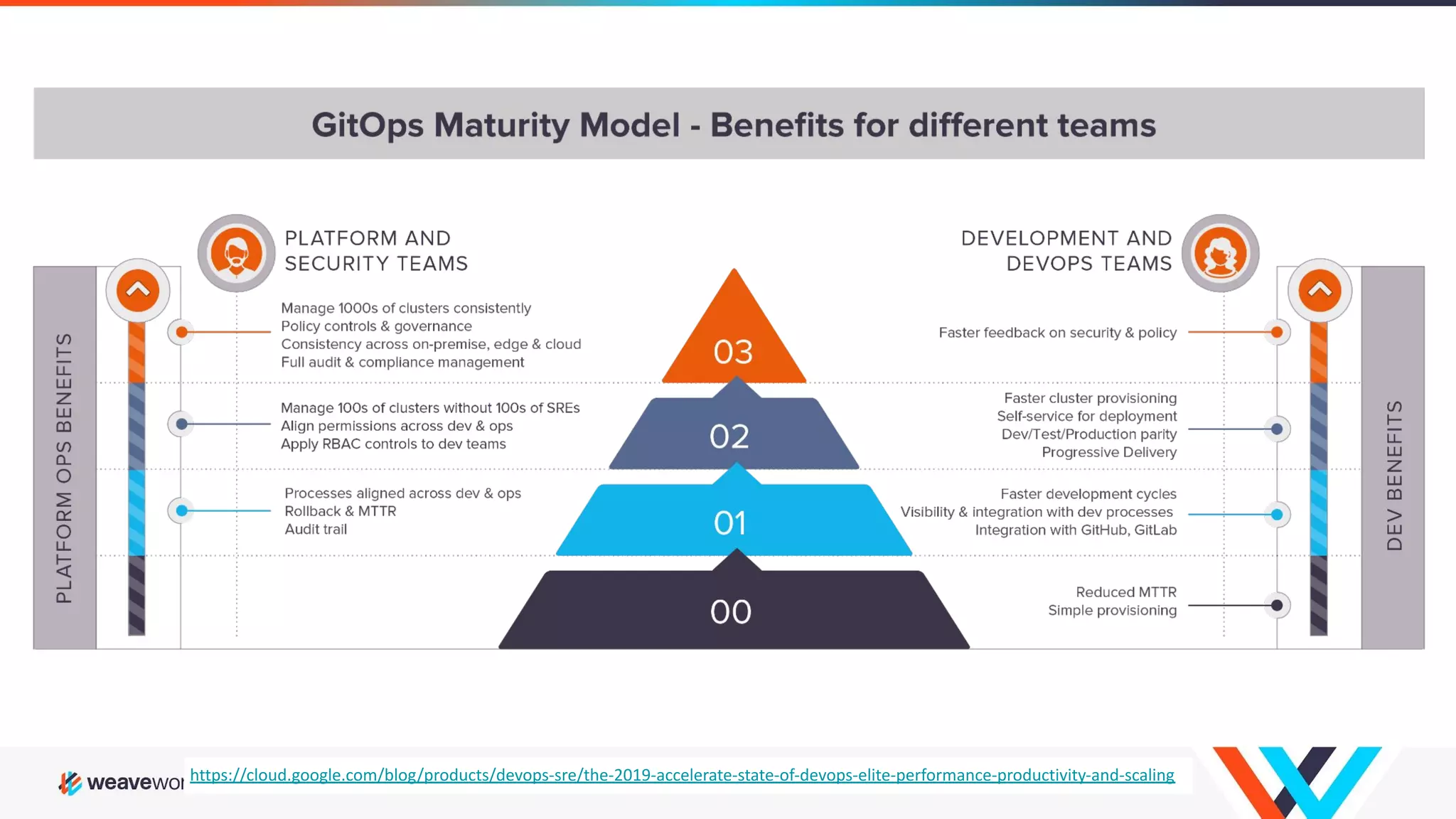 GitOps Maturity Model - Benefits for different teams

PLATFORM OPS BENEFITS

PLATFORM AND SECURITY TEAMS

Manage 1000s of clusters consistently
Policy controls & governance
Consistency across on-premise, edge & cloud
Full audit & compliance management

Manage 100s of clusters without 100s of SREs
Align permissions across dev & ops
Apply RBAC controls to dev teams

Processes aligned across dev & ops
Rollback & MTTR
Audit trail

03

02

01

00

DEVELOPMENT AND DEVOPS TEAMS

Faster feedback on security & policy

Faster cluster provisioning
Self-service for deployment
Dev/Test/Production parity
Progressive Delivery

Faster development cycles
Visibility & integration with dev processes
Integration with GitHub, GitLab

Reduced MTTR
Simple provisioning

DEV BENEFITS

weavewor

https://cloud.google.com/blog/products/devops-sre/the-2019-accelerate-state-of-devops-elite-performance-productivity-and-scaling